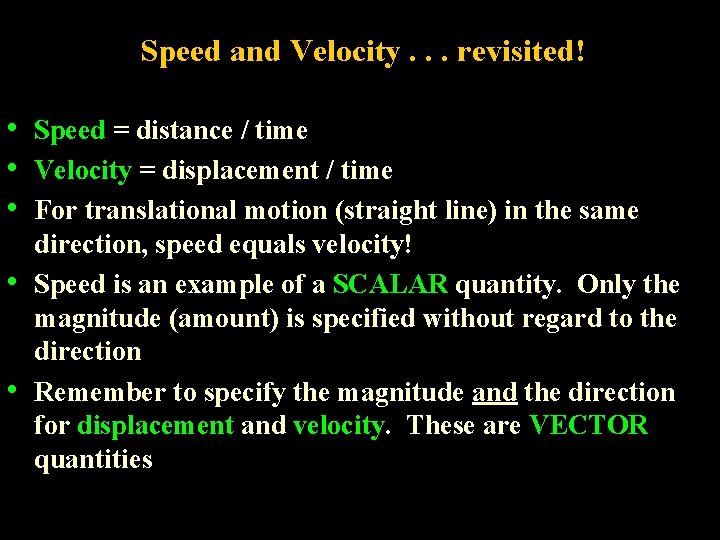 Speed and Velocity . . . revisited!

• Speed = distance / time
• Velocity = displacement / time
• For translational motion (straight line) in the same direction, speed equals velocity!
• Speed is an example of a SCALAR quantity. Only the magnitude (amount) is specified without regard to the direction
• Remember to specify the magnitude and the direction for displacement and velocity. These are VECTOR quantities